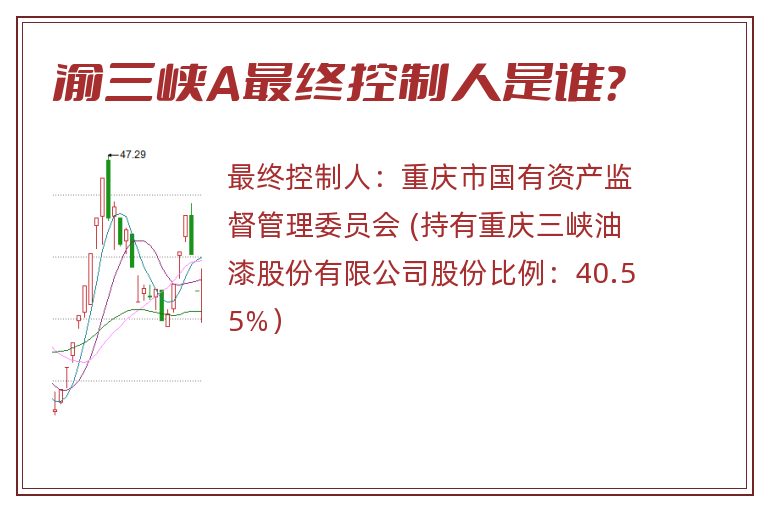 渝三峡A最终控制人是谁?

47.29

最终控制人：重庆市国有资产监督管理委员会 (持有重庆三峡油漆股份有限公司股份比例：40.55%)